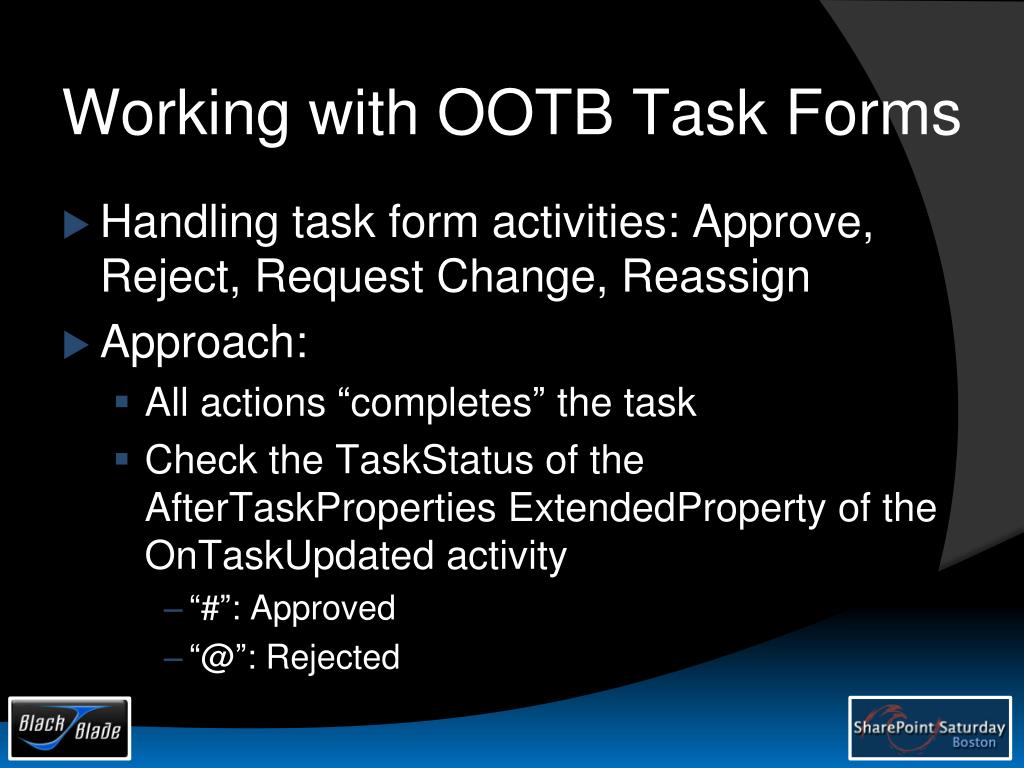 Working with OOTB Task Forms

Handling task form activities: Approve, Reject, Request Change, Reassign

Approach:

All actions “completes” the task

Check the TaskStatus of the AfterTaskProperties ExtendedProperty of the OnTaskUpdated activity

– “#”: Approved

– “@”: Rejected

Black Blade

SharePoint Saturday Boston